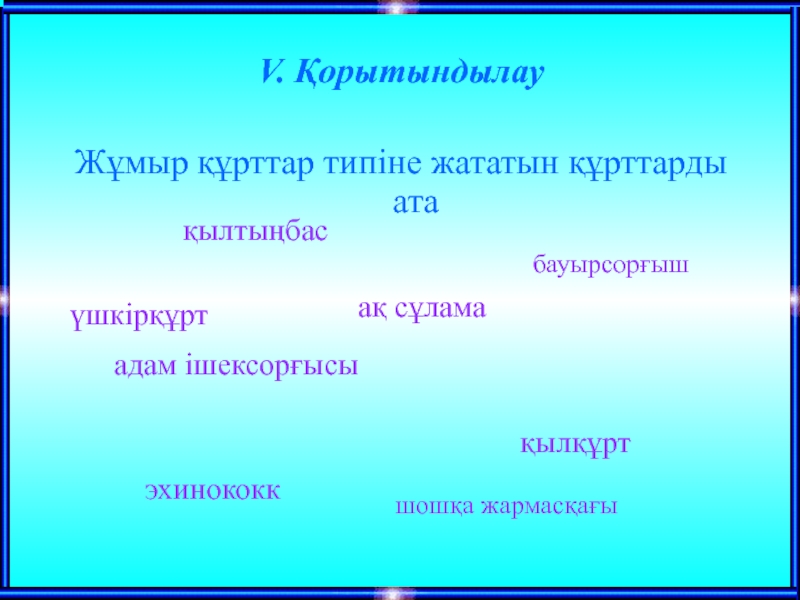 V. Қорытындылау

Жұмыр құрттар типіне жататын құрттарды ата

қылтыңбас

бауырсорғыш

үшкірқұрт

ақ сұлама

адам ішексорғысы

қылқұрт

эхинококк

шошқа жармасқағы